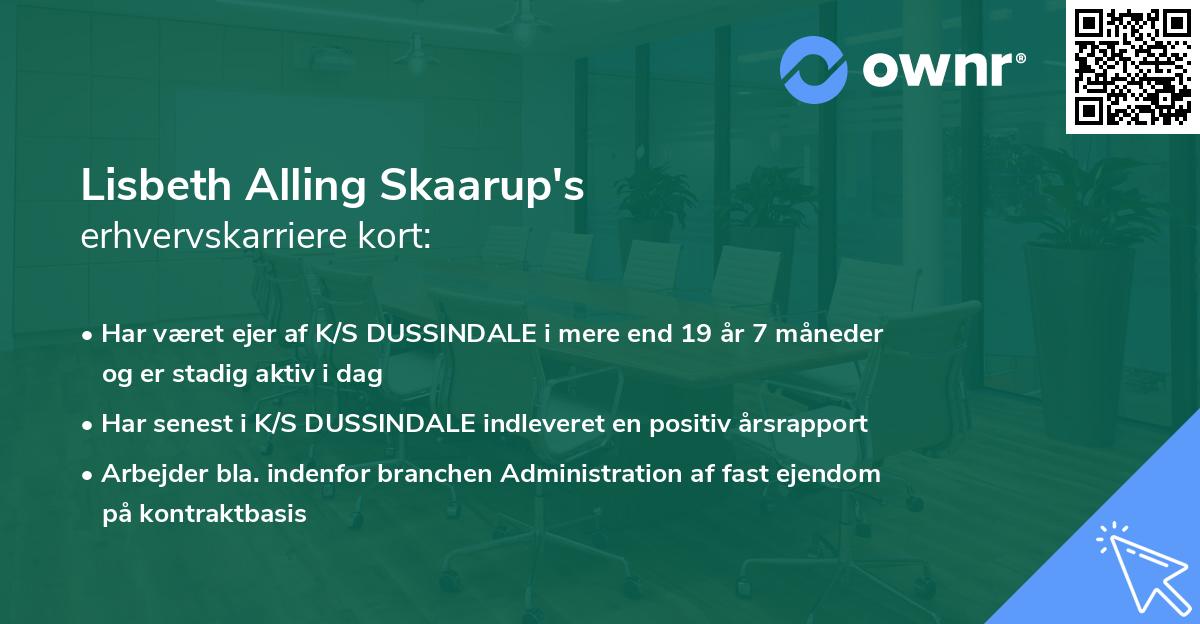 ownr®

Lisbeth Alling Skaarup's
erhvervskarriere kort:

• Har været ejer af K/S DUSSINDALE i mere end 19 år 7 måneder og er stadig aktiv i dag

• Har senest i K/S DUSSINDALE indleveret en positiv årsrapport

• Arbejder bla. indenfor branchen Administration af fast ejendom på kontraktbasis